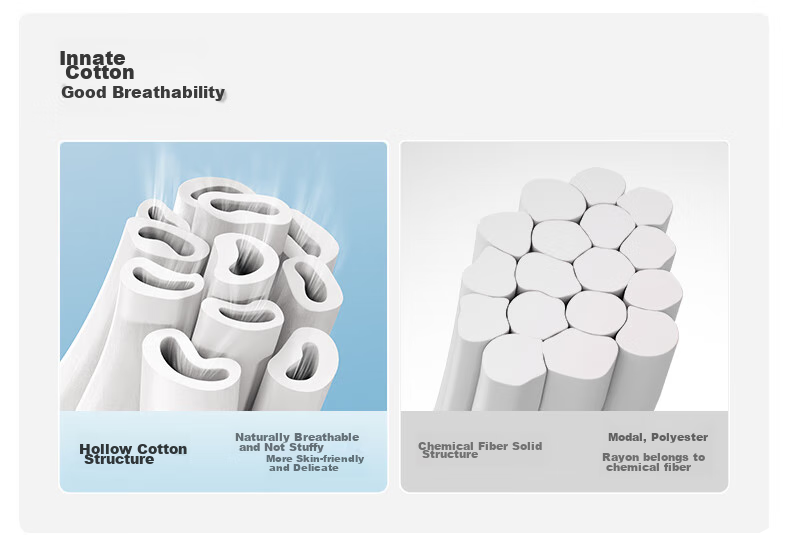 Innate Cotton
Good Breathability

Hollow Cotton Structure

Naturally Breathable and Not Stuffy
More Skin-friendly and Delicate

Chemical Fiber Solid Structure

Modal, Polyester
Rayon belongs to chemical fiber